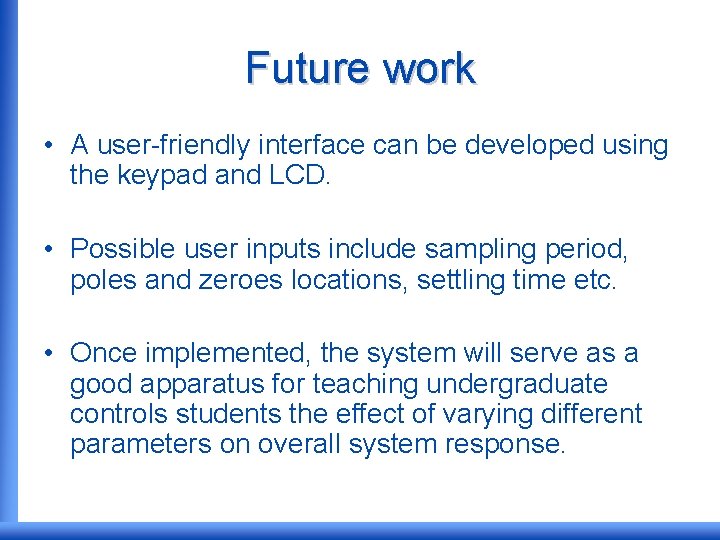 Future work

• A user-friendly interface can be developed using the keypad and LCD.

• Possible user inputs include sampling period, poles and zeroes locations, settling time etc.

• Once implemented, the system will serve as a good apparatus for teaching undergraduate controls students the effect of varying different parameters on overall system response.